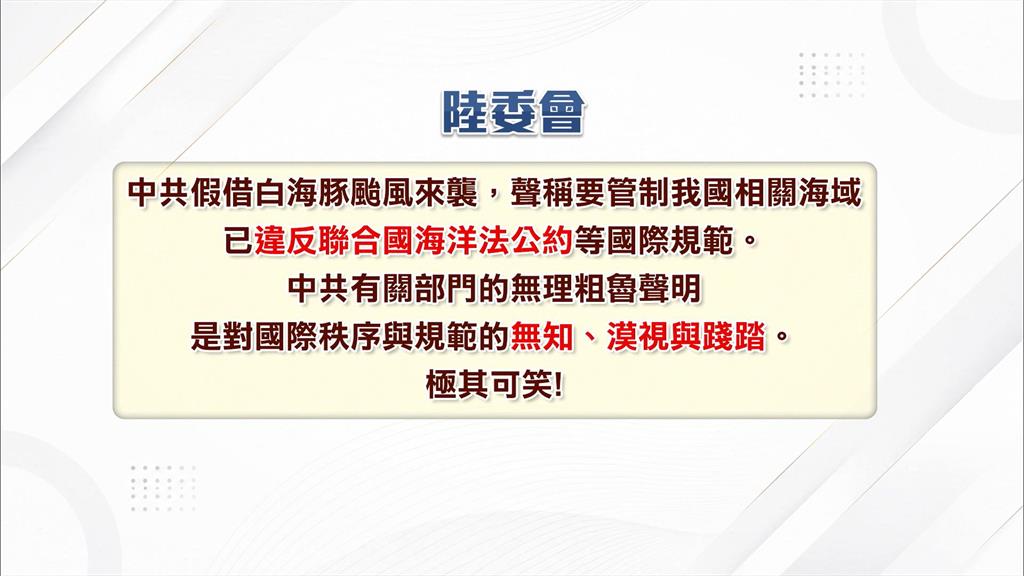 陸委會

中共假借白海豚颱風來襲，聲稱要管制我國相關海域
已違反聯合國海洋法公約等國際規範。
中共有關部門的無理粗魯聲明
是對國際秩序與規範的無知、漠視與踐踏。
極其可笑!